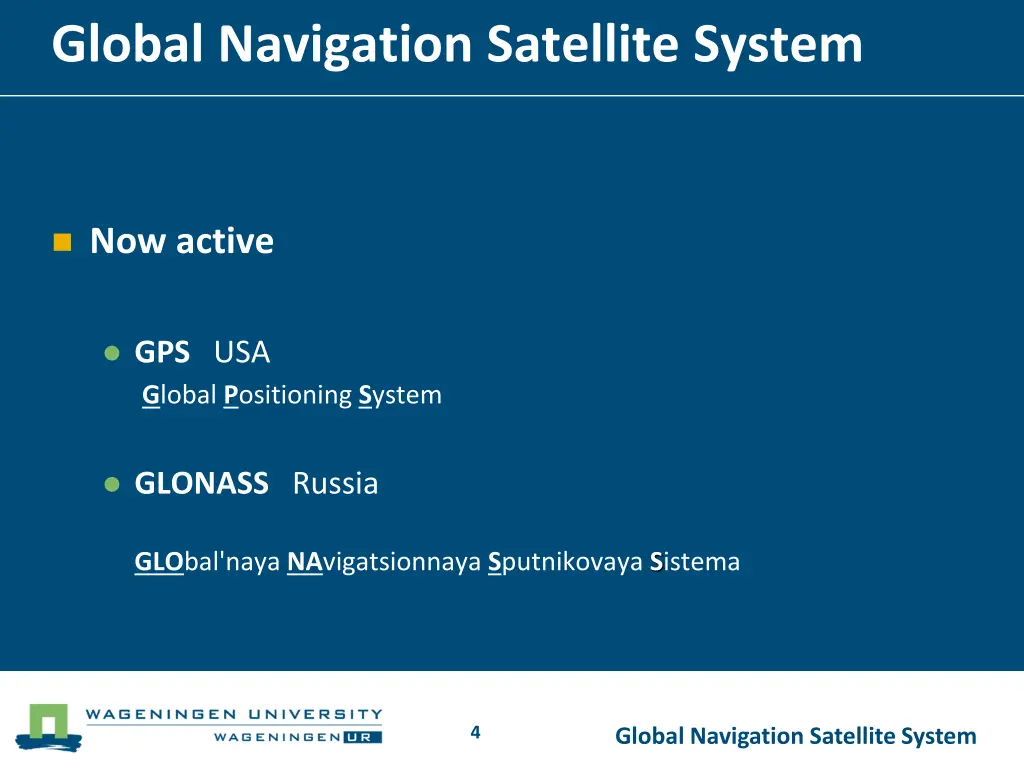 Global Navigation Satellite System

Now active

GPS USA

Global Positioning System

GLONASS Russia

GLObal'naya NAvigatsionnaya Sputnikovaya Sistema

WAGENINGEN UNIVERSITY
WAGENINGEN UR

4

Global Navigation Satellite System